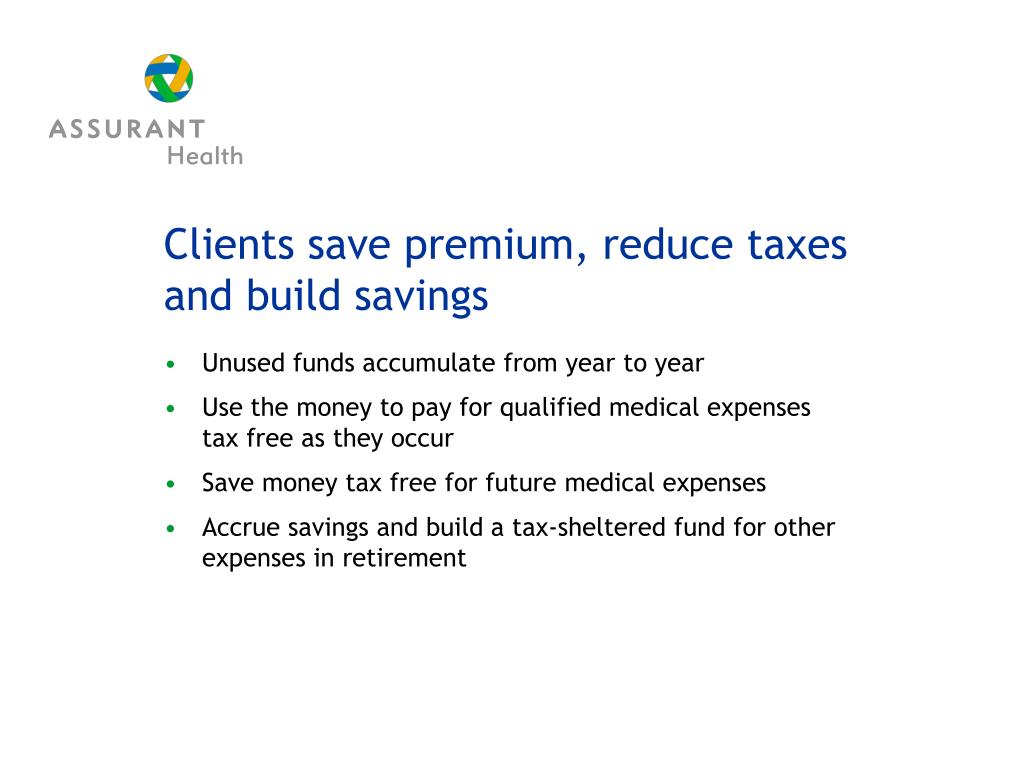 ASSURANT
Health

Clients save premium, reduce taxes and build savings

• Unused funds accumulate from year to year
• Use the money to pay for qualified medical expenses tax free as they occur
• Save money tax free for future medical expenses
• Accrue savings and build a tax-sheltered fund for other expenses in retirement